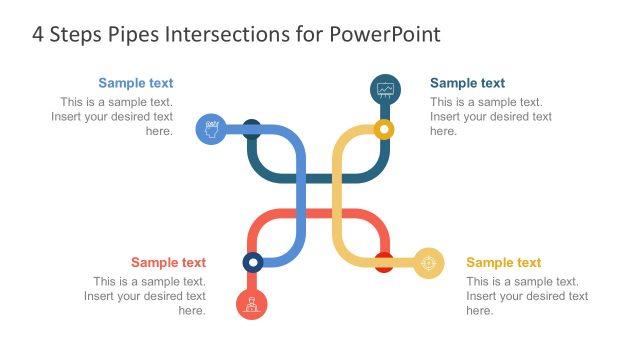 4 Steps Pipes Intersections for PowerPoint

Sample text
This is a sample text. Insert your desired text here.

Sample text
This is a sample text. Insert your desired text here.

Sample text
This is a sample text. Insert your desired text here.

Sample text
This is a sample text. Insert your desired text here.